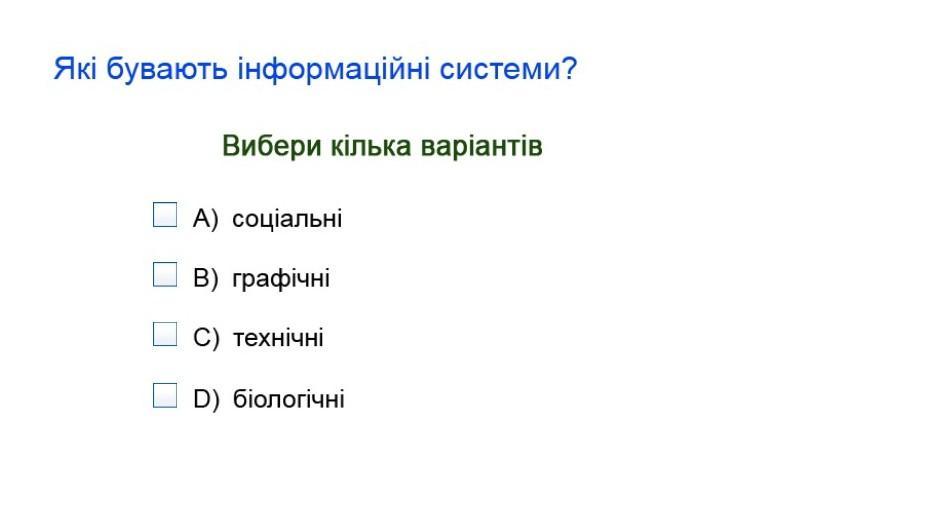 Які бувають інформаційні системи?

Вибери кілька варіантів

A) соціальні

B) графічні

C) технічні

D) біологічні